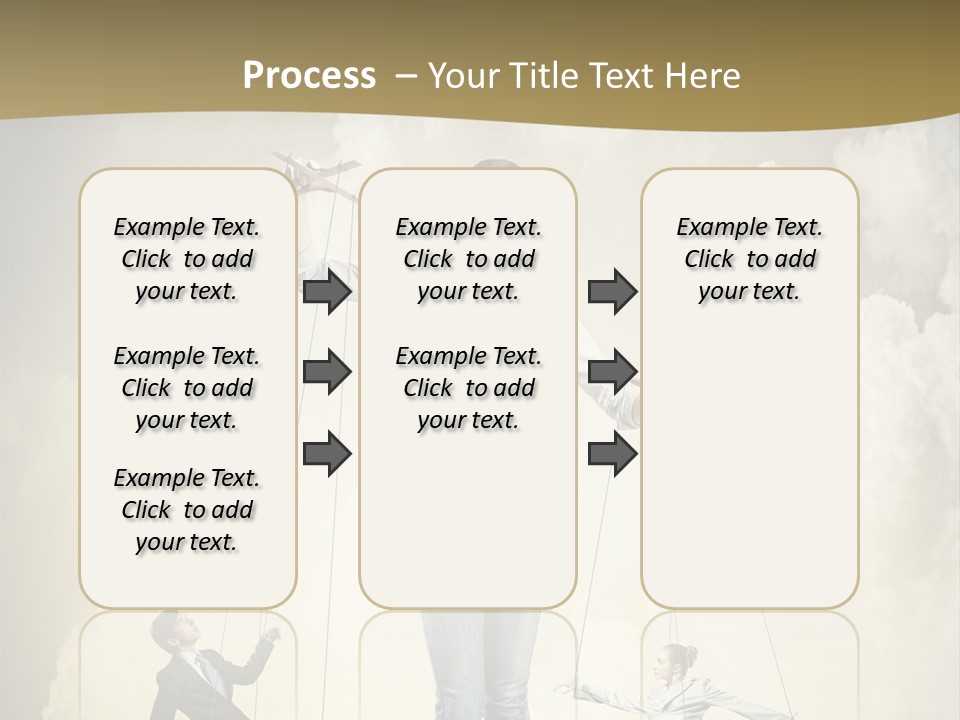 Process – Your Title Text Here

Example Text. Click to add your text.

Example Text. Click to add your text.

Example Text. Click to add your text.

Example Text. Click to add your text.

Example Text. Click to add your text.

Example Text. Click to add your text.